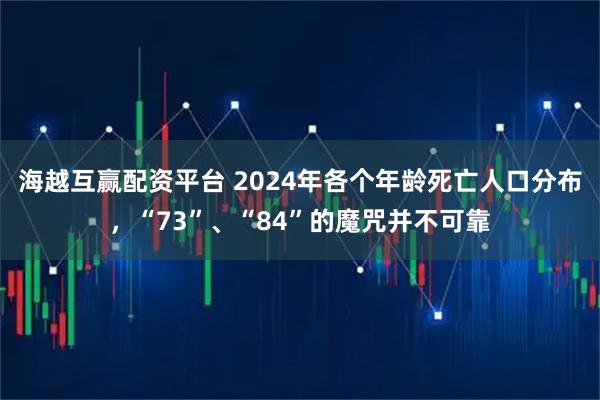 海越互赢配资平台 2024年各个年龄死亡人口分布，“73”、“84”的魔咒并不可靠